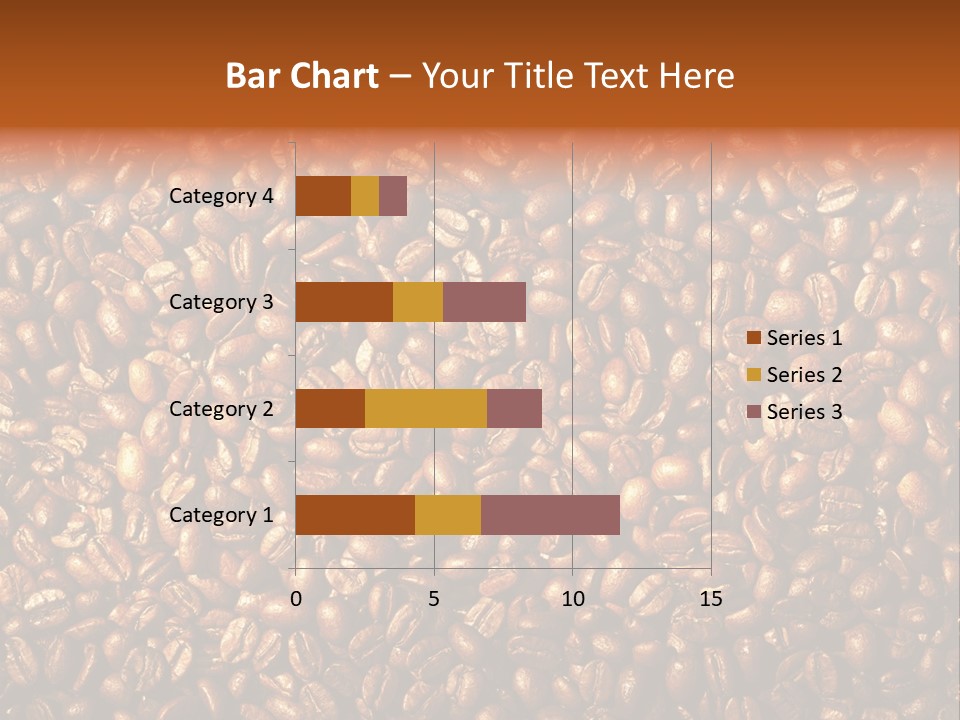 Bar Chart – Your Title Text Here

Category 4
Category 3
Category 2
Category 1

0
5
10
15

Series 1
Series 2
Series 3